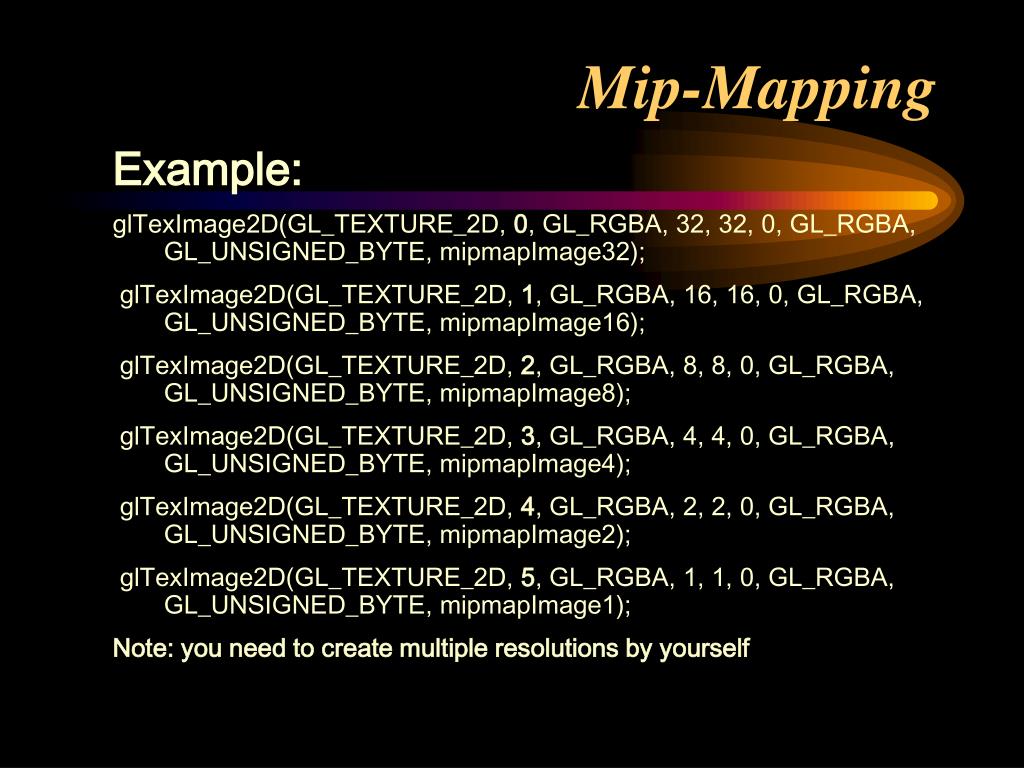 Mip-Mapping

Example:

glTexImage2D(GL_TEXTURE_2D, 0, GL_RGBA, 32, 32, 0, GL_RGBA, GL_UNSIGNED_BYTE, mipmapImage32);

glTexImage2D(GL_TEXTURE_2D, 1, GL_RGBA, 16, 16, 0, GL_RGBA, GL_UNSIGNED_BYTE, mipmapImage16);

glTexImage2D(GL_TEXTURE_2D, 2, GL_RGBA, 8, 8, 0, GL_RGBA, GL_UNSIGNED_BYTE, mipmapImage8);

glTexImage2D(GL_TEXTURE_2D, 3, GL_RGBA, 4, 4, 0, GL_RGBA, GL_UNSIGNED_BYTE, mipmapImage4);

glTexImage2D(GL_TEXTURE_2D, 4, GL_RGBA, 2, 2, 0, GL_RGBA, GL_UNSIGNED_BYTE, mipmapImage2);

glTexImage2D(GL_TEXTURE_2D, 5, GL_RGBA, 1, 1, 0, GL_RGBA, GL_UNSIGNED_BYTE, mipmapImage1);

Note: you need to create multiple resolutions by yourself